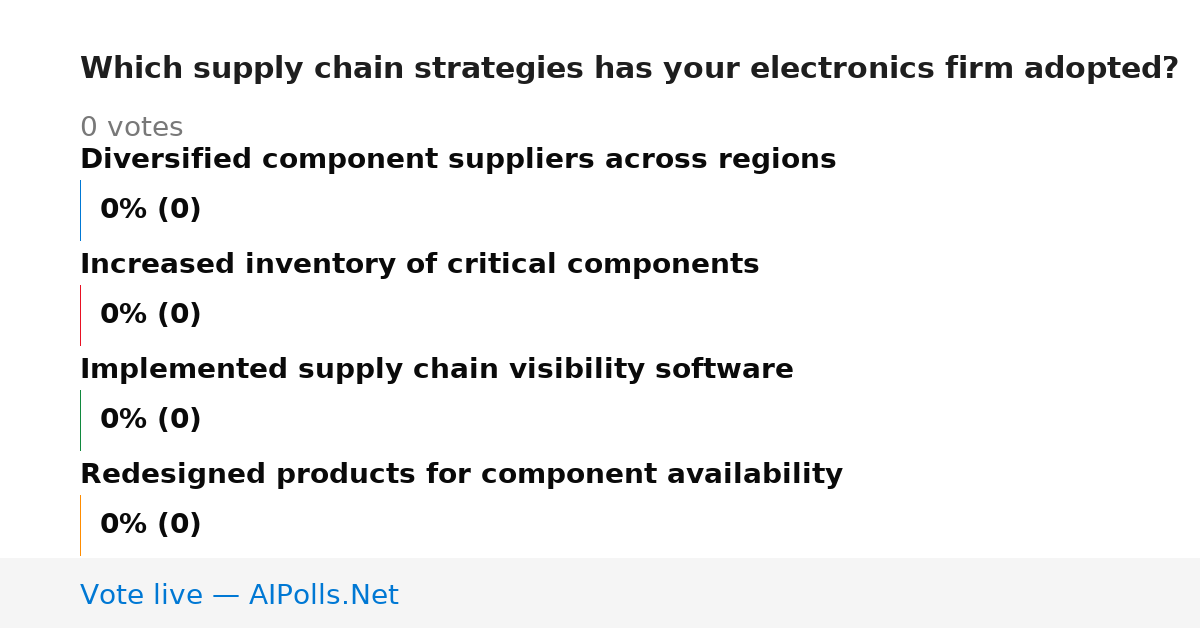 Which supply chain strategies has your electronics firm adopted?

0 votes

Diversified component suppliers across regions

0% (0)

Increased inventory of critical components

0% (0)

Implemented supply chain visibility software

0% (0)

Redesigned products for component availability

0% (0)

Vote live — AIPolls.Net